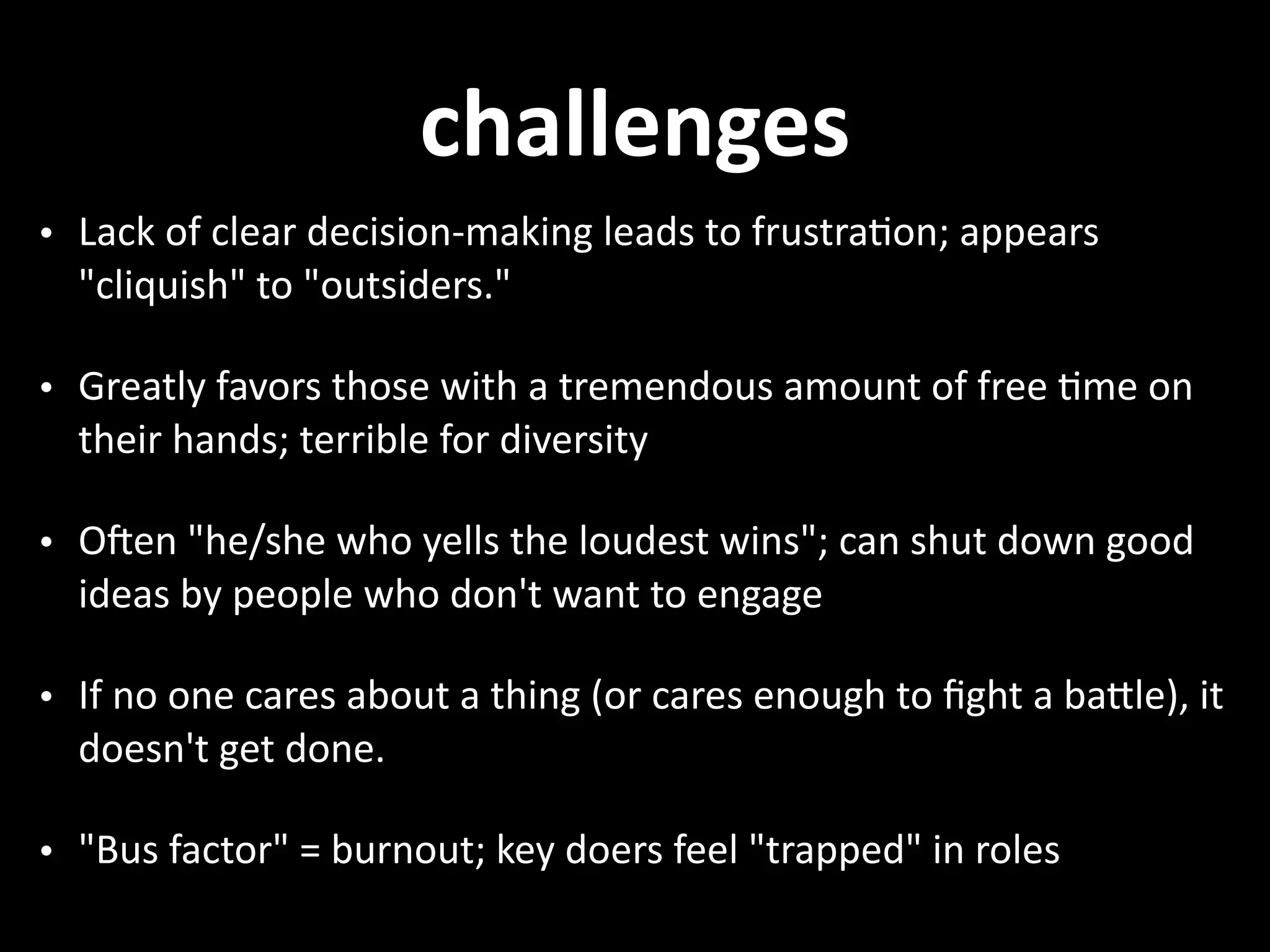 challenges

• Lack of clear decision-making leads to frustration; appears "cliquish" to "outsiders."

• Greatly favors those with a tremendous amount of free time on their hands; terrible for diversity

• Often "he/she who yells the loudest wins"; can shut down good ideas by people who don't want to engage

• If no one cares about a thing (or cares enough to fight a battle), it doesn't get done.

• "Bus factor" = burnout; key doers feel "trapped" in roles